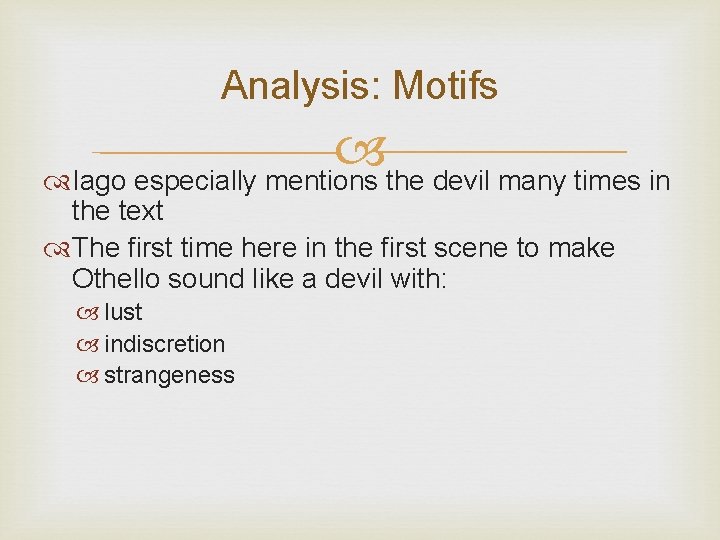 Analysis: Motifs

Iago especially mentions the devil many times in the text

The first time here in the first scene to make Othello sound like a devil with:

lust

indiscretion

strangeness